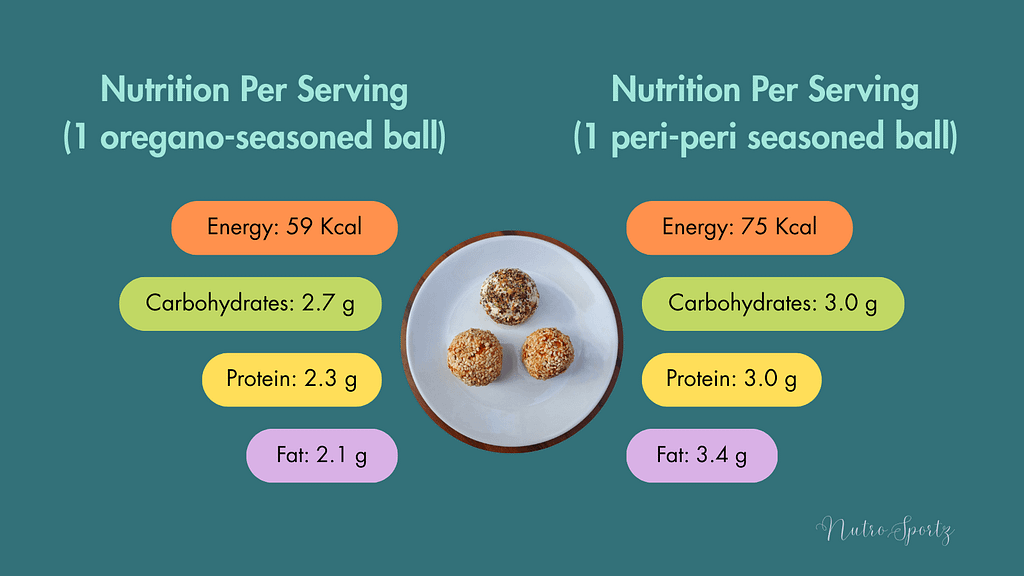 Nutrition Per Serving
(1 oregano-seasoned ball)

Energy: 59 Kcal

Carbohydrates: 2.7 g

Protein: 2.3 g

Fat: 2.1 g

Nutrition Per Serving
(1 peri-peri seasoned ball)

Energy: 75 Kcal

Carbohydrates: 3.0 g

Protein: 3.0 g

Fat: 3.4 g

NutroSportz